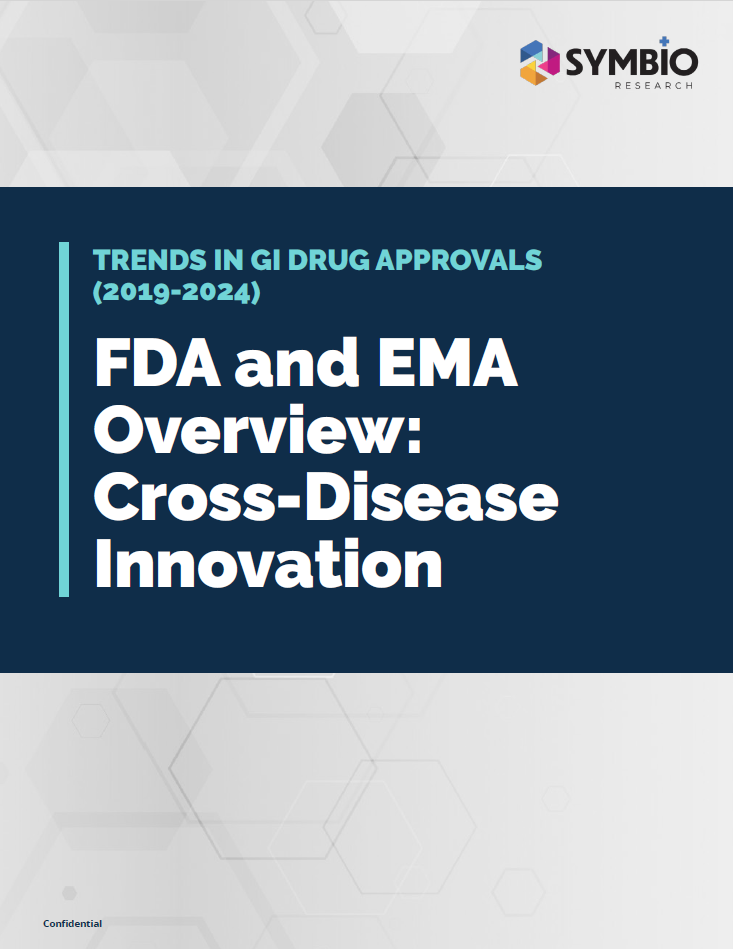 SYMBIO
RESEARCH

TRENDS IN GI DRUG APPROVALS (2019-2024)

FDA and EMA Overview: Cross-Disease Innovation

Confidential